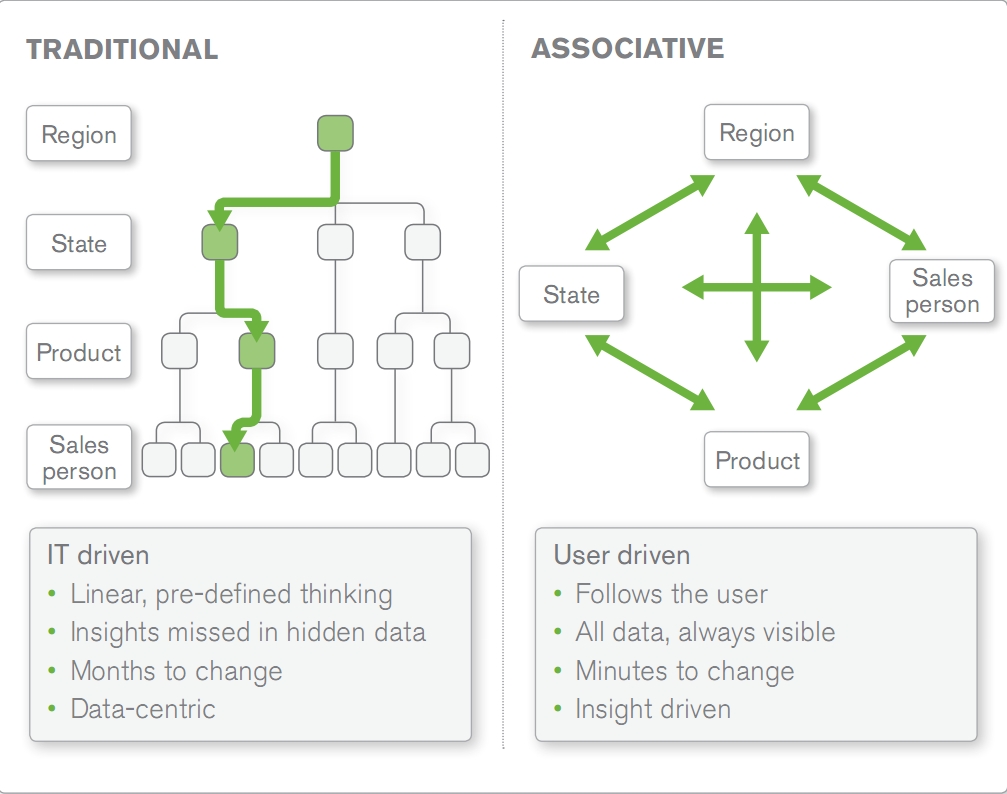 TRADITIONAL

Region

State

Product

Sales person

IT driven
• Linear, pre-defined thinking
• Insights missed in hidden data
• Months to change
• Data-centric

ASSOCIATIVE

Region

State

Sales person

Product

User driven
• Follows the user
• All data, always visible
• Minutes to change
• Insight driven